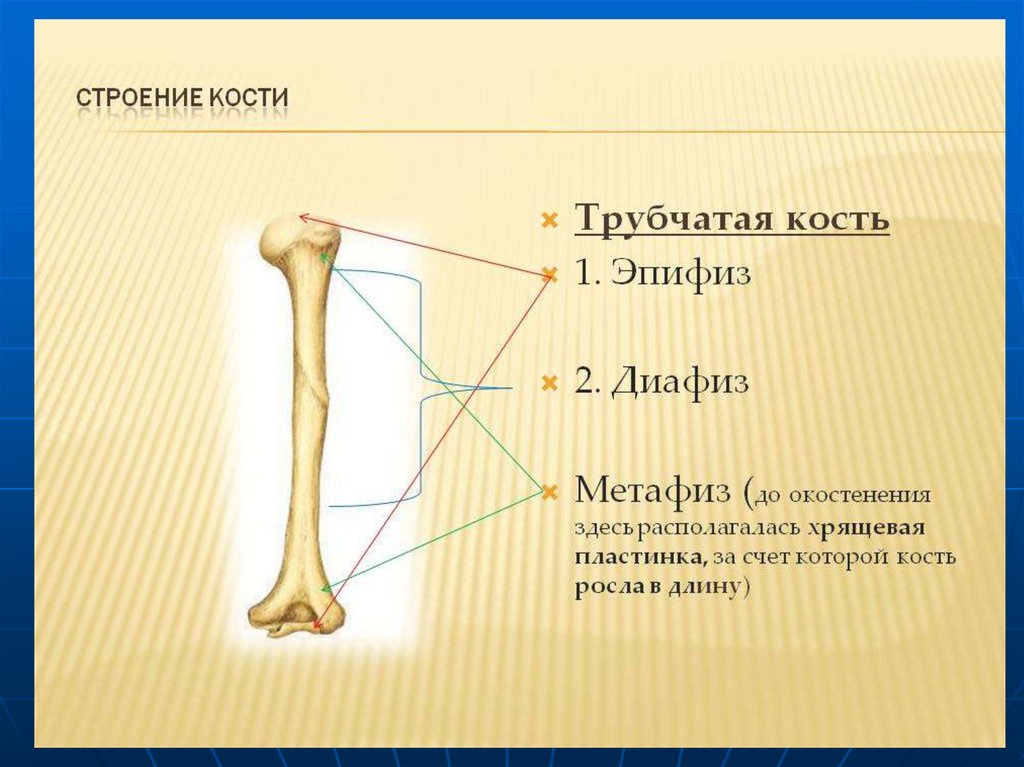 СТРОЕНИЕ КОСТИ

Трубчатая кость

1. Эпифиз

2. Диафиз

Метафиз (до окостенения здесь располагалась хрящевая пластинка, за счет которой кость росла в длину)